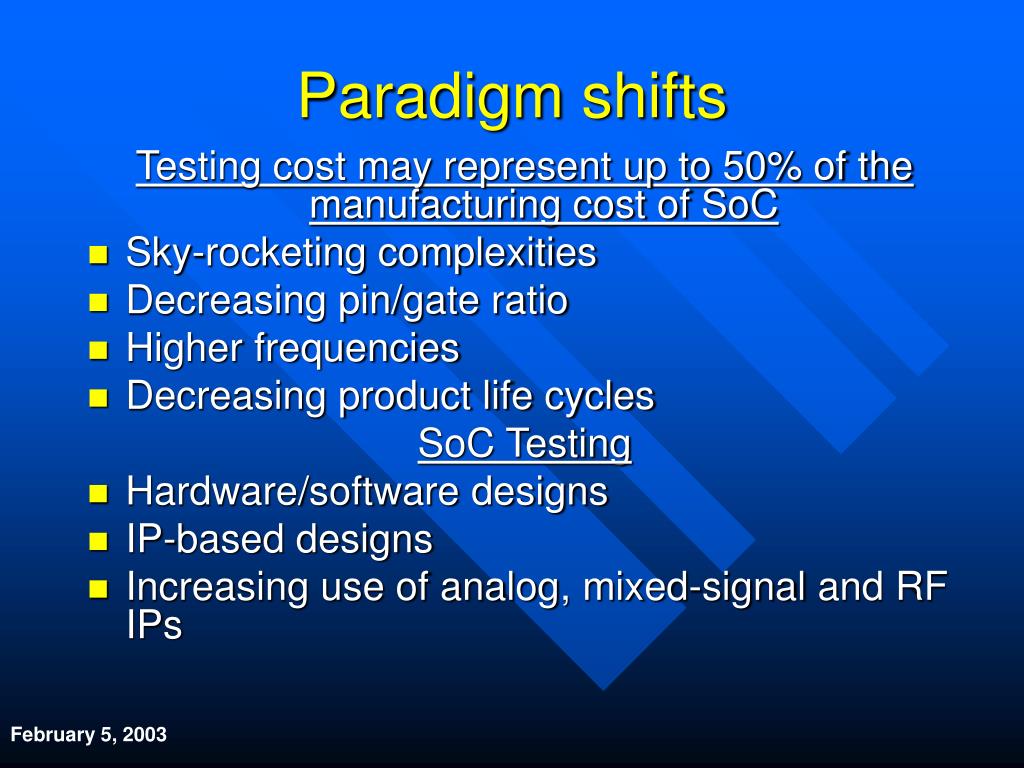 Paradigm shifts

Testing cost may represent up to 50% of the manufacturing cost of SoC

- Sky-rocketing complexities
- Decreasing pin/gate ratio
- Higher frequencies
- Decreasing product life cycles

SoC Testing

- Hardware/software designs
- IP-based designs
- Increasing use of analog, mixed-signal and RF IPs

February 5, 2003